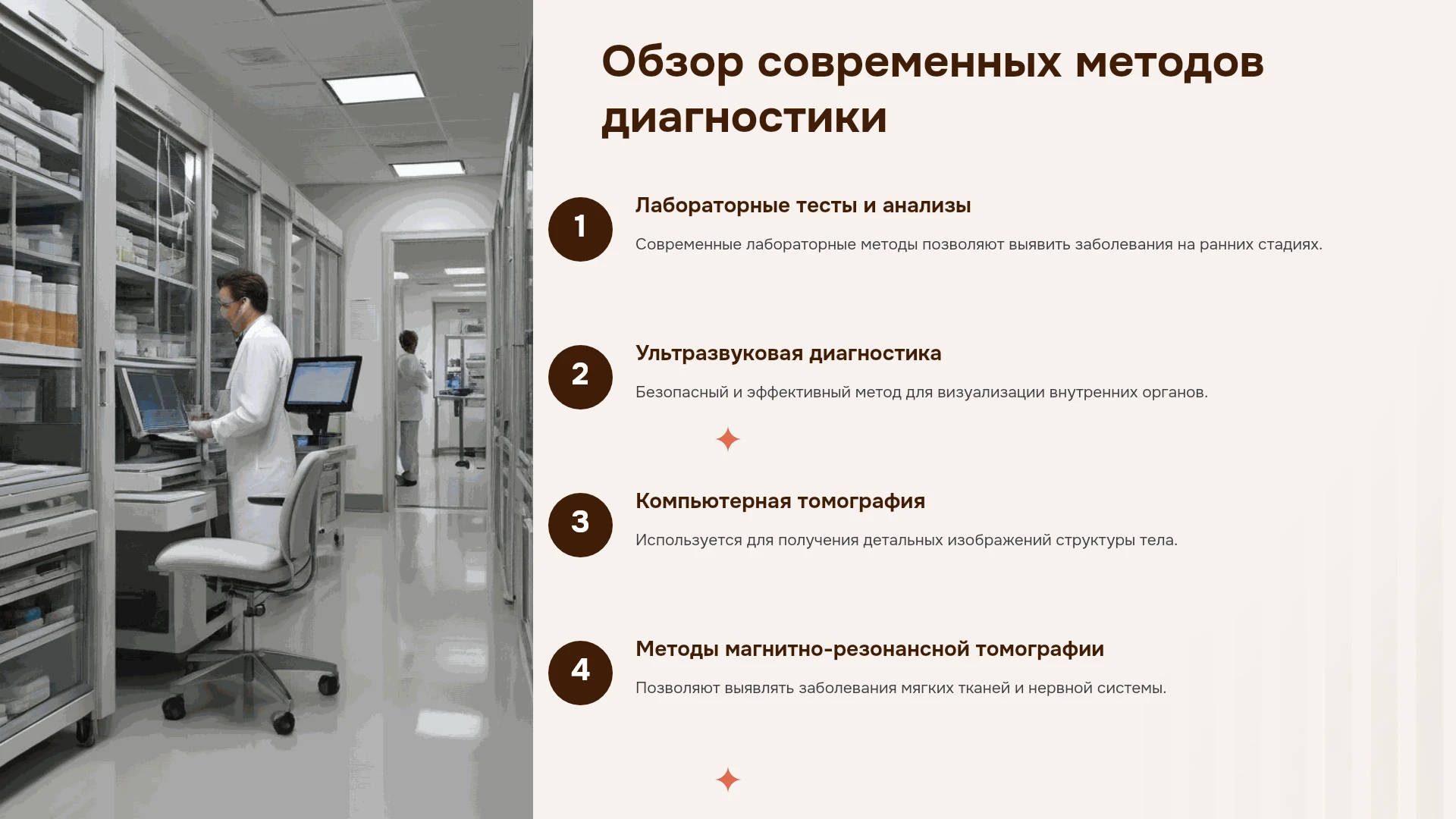 Обзор современных методов диагностики

1

Лабораторные тесты и анализы

Современные лабораторные методы позволяют выявить заболевания на ранних стадиях.

2

Ультразвуковая диагностика

Безопасный и эффективный метод для визуализации внутренних органов.

3

Компьютерная томография

Используется для получения детальных изображений структуры тела.

4

Методы магнитно-резонансной томографии

Позволяют выявлять заболевания мягких тканей и нервной системы.